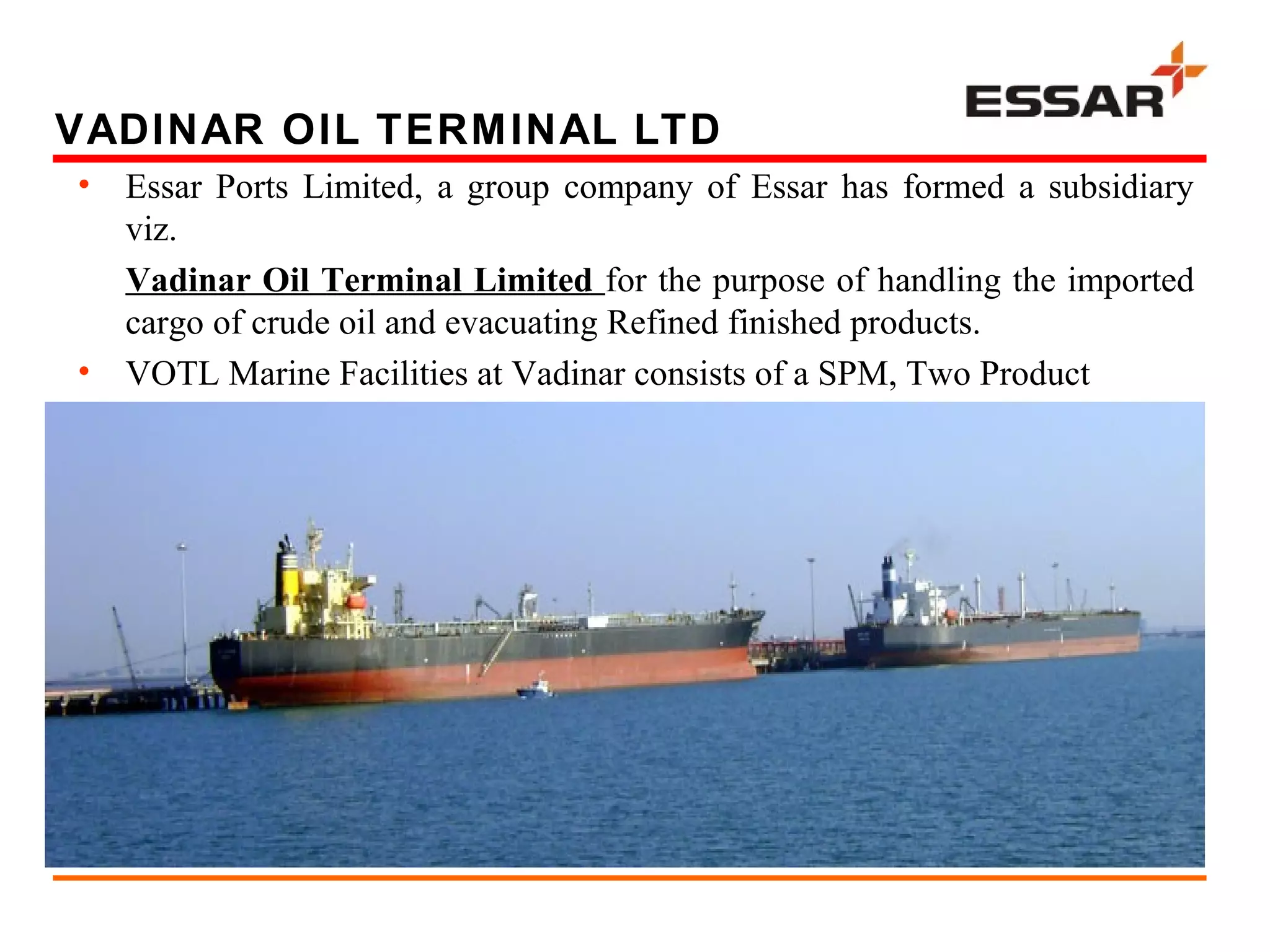 ESSAR

VADINAR OIL TERMINAL LTD

• Essar Ports Limited, a group company of Essar has formed a subsidiary viz.

Vadinar Oil Terminal Limited for the purpose of handling the imported cargo of crude oil and evacuating Refined finished products.

• VOTL Marine Facilities at Vadinar consists of a SPM, Two Product